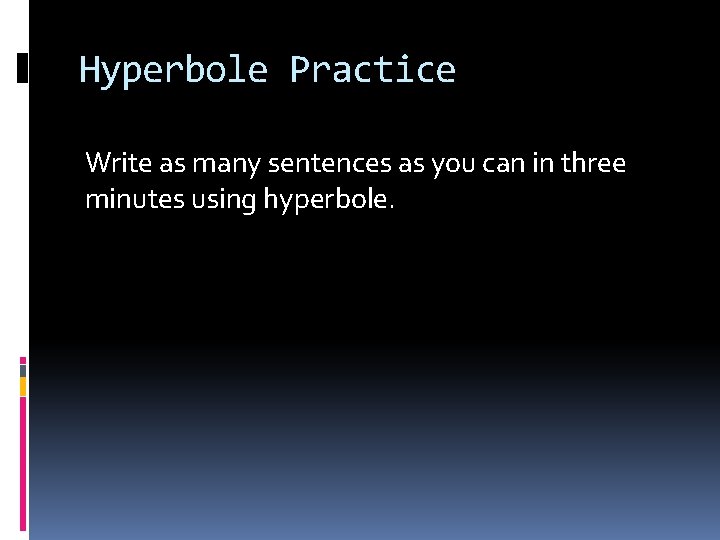 Hyperbole Practice

Write as many sentences as you can in three minutes using hyperbole.